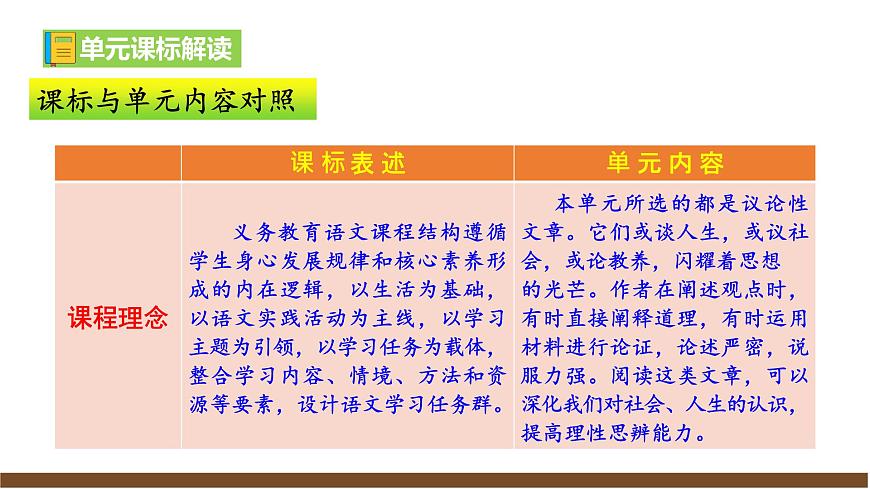 单元课标解读

课标与单元内容对照

| | 课标表述 | 单元内容 |
|---|---|---|
| 课程理念 | 义务教育语文课程结构遵循学生身心发展规律和核心素养形成的内在逻辑，以生活为基础，以语文实践活动为主线，以学习主题为引领，以学习任务为载体，整合学习内容、情境、方法和资源等要素，设计语文学习任务群。 | 本单元所选的都是议论性文章。它们或谈人生，或议社会，或论教养，闪耀着思想的光芒。作者在阐述观点时，有时直接阐释道理，有时运用材料进行论证，论述严密，说服力强。阅读这类文章，可以深化我们对社会、人生的认识，提高理性思辨能力。 |